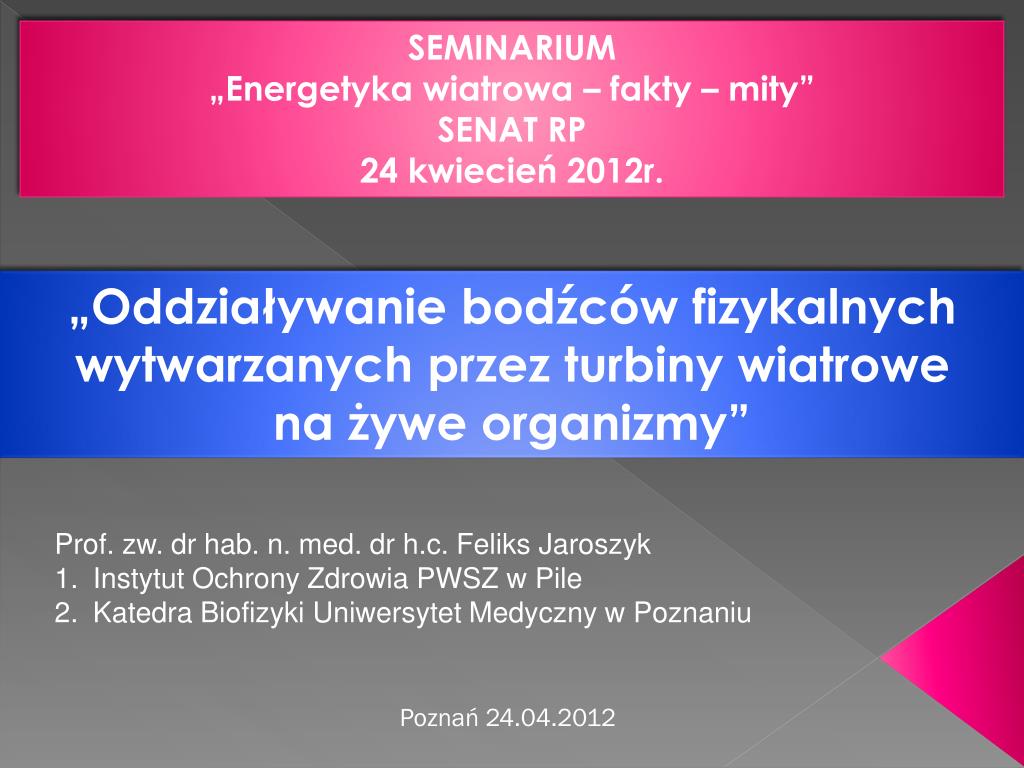 SEMINARIUM
„Energetyka wiatrowa – fakty – mity”
SENAT RP
24 kwiecień 2012r.

„Oddziaływanie bodźców fizykalnych wytwarzanych przez turbiny wiatrowe na żywe organizmy”

Prof. zw. dr hab. n. med. dr h.c. Feliks Jaroszyk
1. Instytut Ochrony Zdrowia PWSZ w Pile
2. Katedra Biofizyki Uniwersytet Medyczny w Poznaniu

Poznań 24.04.2012